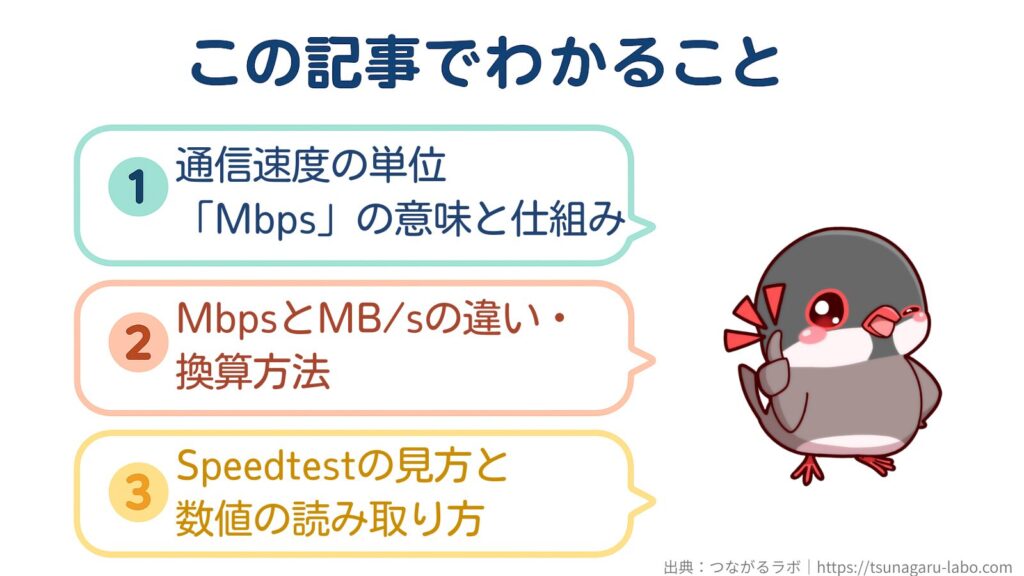 この記事でわかること

1 通信速度の単位「Mbps」の意味と仕組み

2 MbpsとMB/sの違い・換算方法

3 Speedtestの見方と数値の読み取り方

出典：つながるラボ｜https://tsunagaru-labo.com